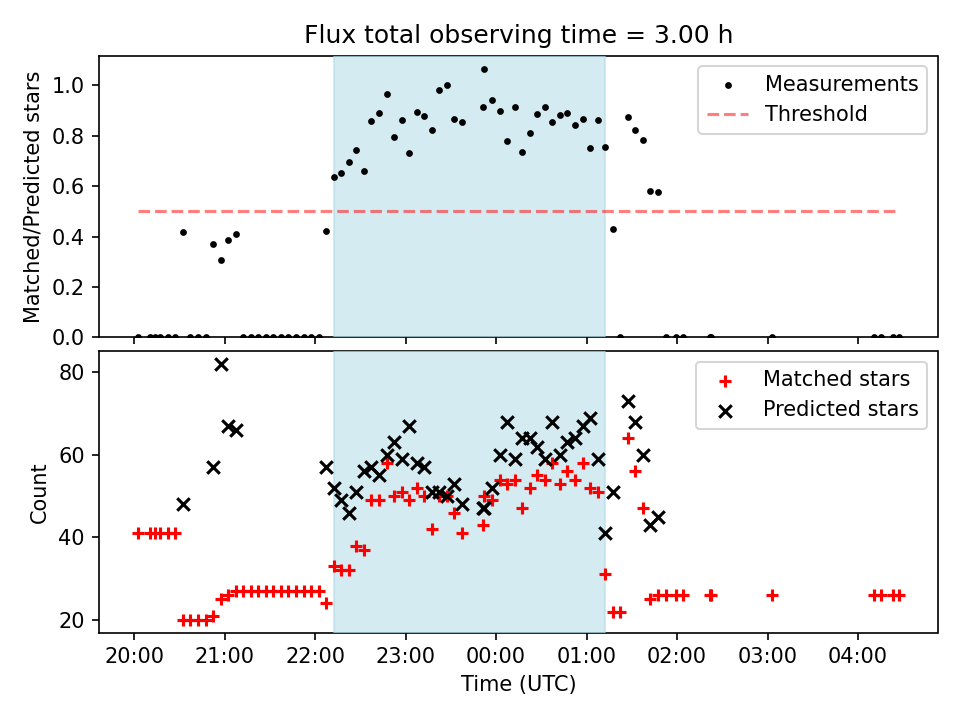 Flux total observing time = 3.00 h

Matched/Predicted stars

1.0
0.8
0.6
0.4
0.2
0.0

Measurements
Threshold

Count

80
60
40
20

Matched stars
Predicted stars

20:00
21:00
22:00
23:00
00:00
01:00
02:00
03:00
04:00

Time (UTC)